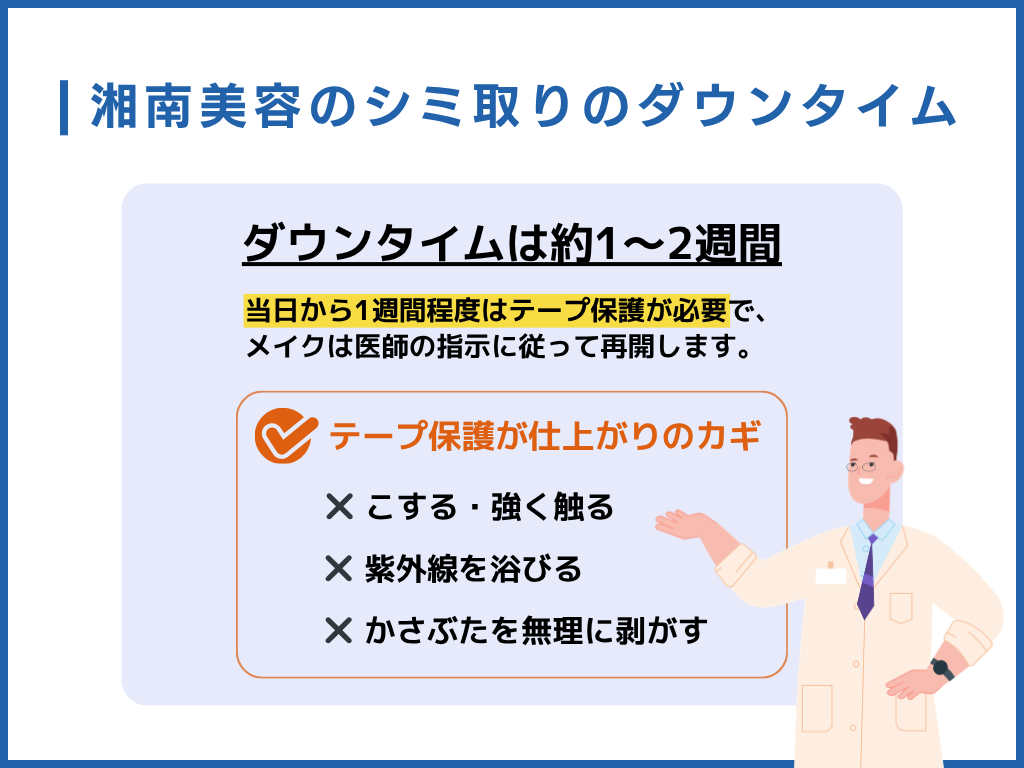 湘南美容のシミ取りのダウンタイム

ダウンタイムは約1〜2週間

当日から1週間程度はテープ保護が必要で、メイクは医師の指示に従って再開します。

テープ保護が仕上がりのカギ

✕ こする・強く触る

✕ 紫外線を浴びる

✕ かさぶたを無理に剥がす